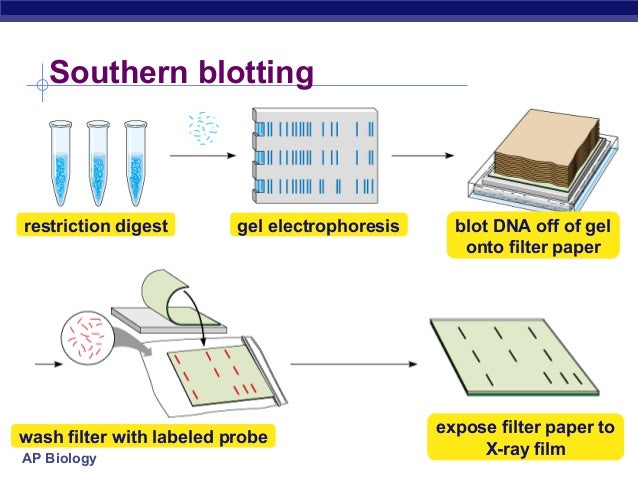 Southern blotting

restriction digest

gel electrophoresis

blot DNA off of gel onto filter paper

wash filter with labeled probe

expose filter paper to X-ray film

AP Biology